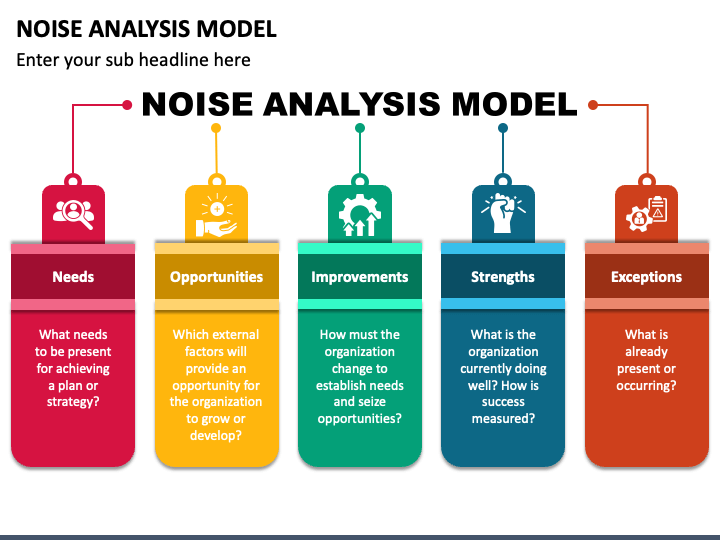 NOISE ANALYSIS MODEL

Enter your sub headline here

NOISE ANALYSIS MODEL

Needs

What needs to be present for achieving a plan or strategy?

Opportunities

Which external factors will provide an opportunity for the organization to grow or develop?

Improvements

How must the organization change to establish needs and seize opportunities?

Strengths

What is the organization currently doing well? How is success measured?

Exceptions

What is already present or occurring?